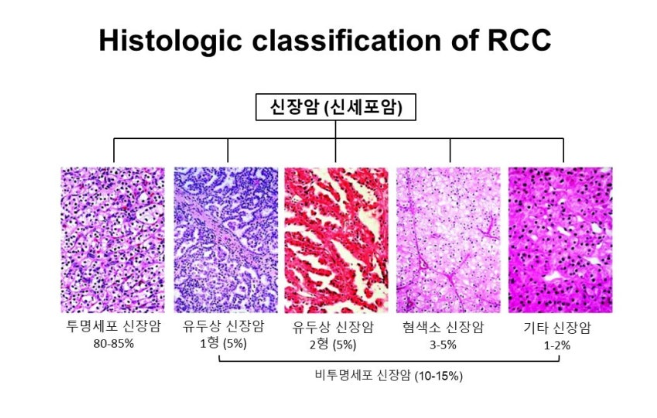 Histologic classification of RCC

신장암 (신세포암)

투명세포 신장암
80-85%

유두상 신장암
1형 (5%)

유두상 신장암
2형 (5%)

혐색소 신장암
3-5%

기타 신장암
1-2%

비투명세포 신장암 (10-15%)